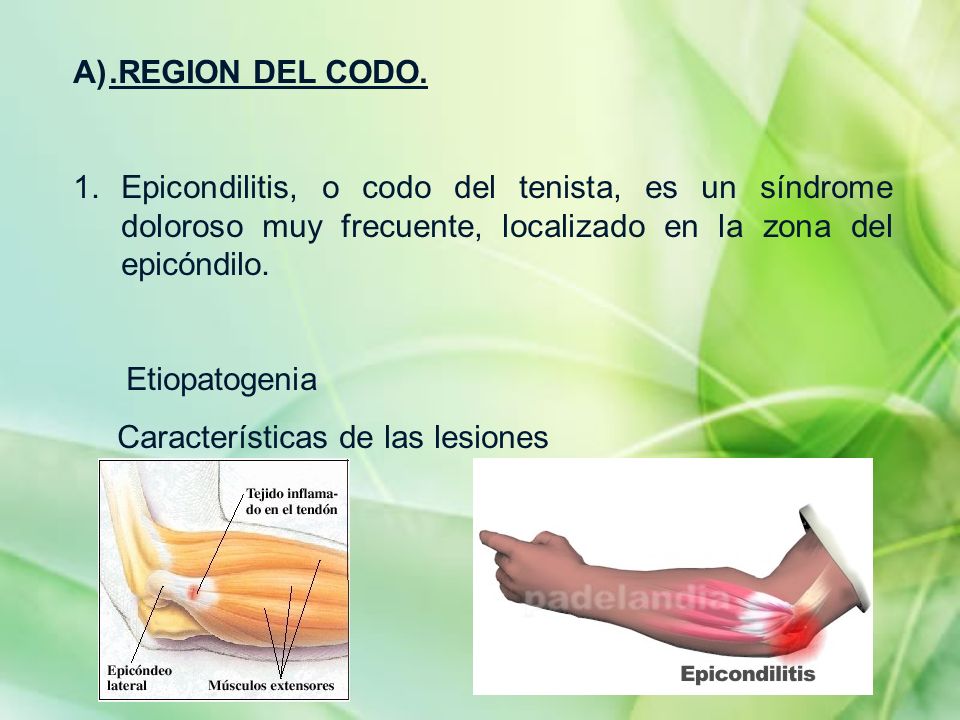 A).REGION DEL CODO.

1. Epicondilitis, o codo del tenista, es un síndrome doloroso muy frecuente, localizado en la zona del epicóndilo.

Etiopatogenia

Características de las lesiones

Tejido inflamado en el tendón

Epicóndeo lateral

Músculos extensores

padelandia

Epicondilitis